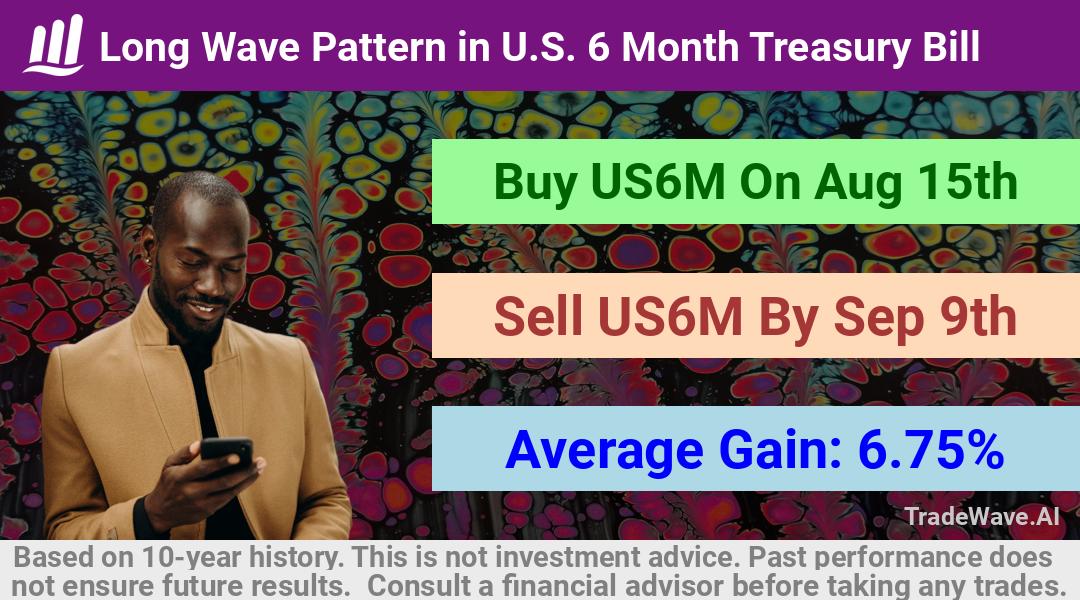 Long Wave Pattern in U.S. 6 Month Treasury Bill

Buy US6M On Aug 15th

Sell US6M By Sep 9th

Average Gain: 6.75%

TradeWave.AI

Based on 10-year history. This is not investment advice. Past performance does not ensure future results. Consult a financial advisor before taking any trades.